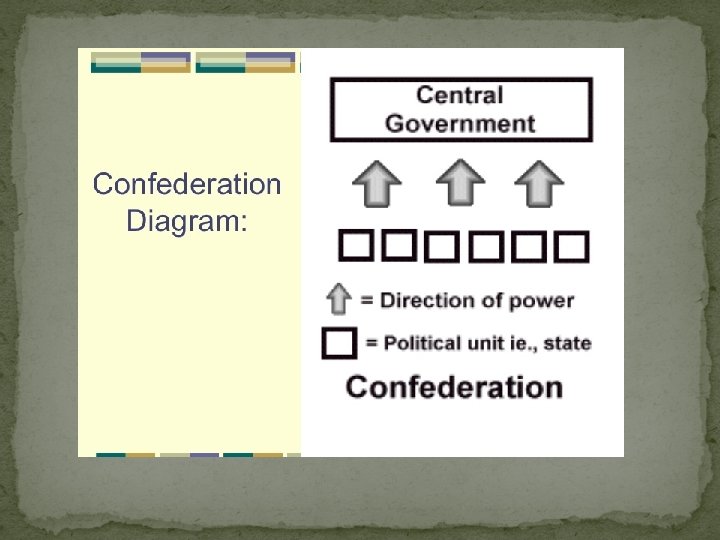 Confederation Diagram:

Central Government

= Direction of power

= Political unit ie., state

Confederation